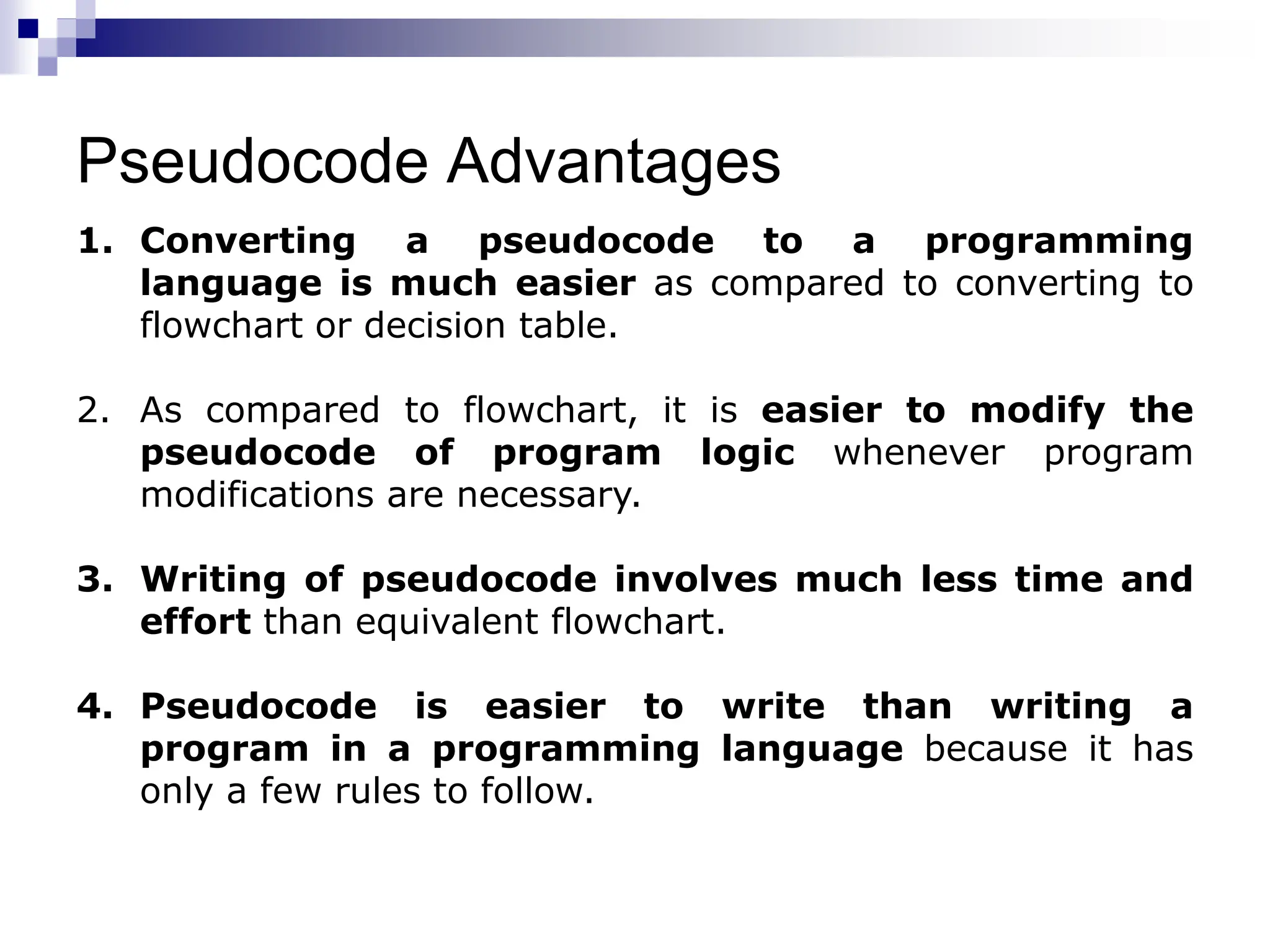 Pseudocode Advantages

1. Converting a pseudocode to a programming language is much easier as compared to converting to flowchart or decision table.

2. As compared to flowchart, it is easier to modify the pseudocode of program logic whenever program modifications are necessary.

3. Writing of pseudocode involves much less time and effort than equivalent flowchart.

4. Pseudocode is easier to write than writing a program in a programming language because it has only a few rules to follow.